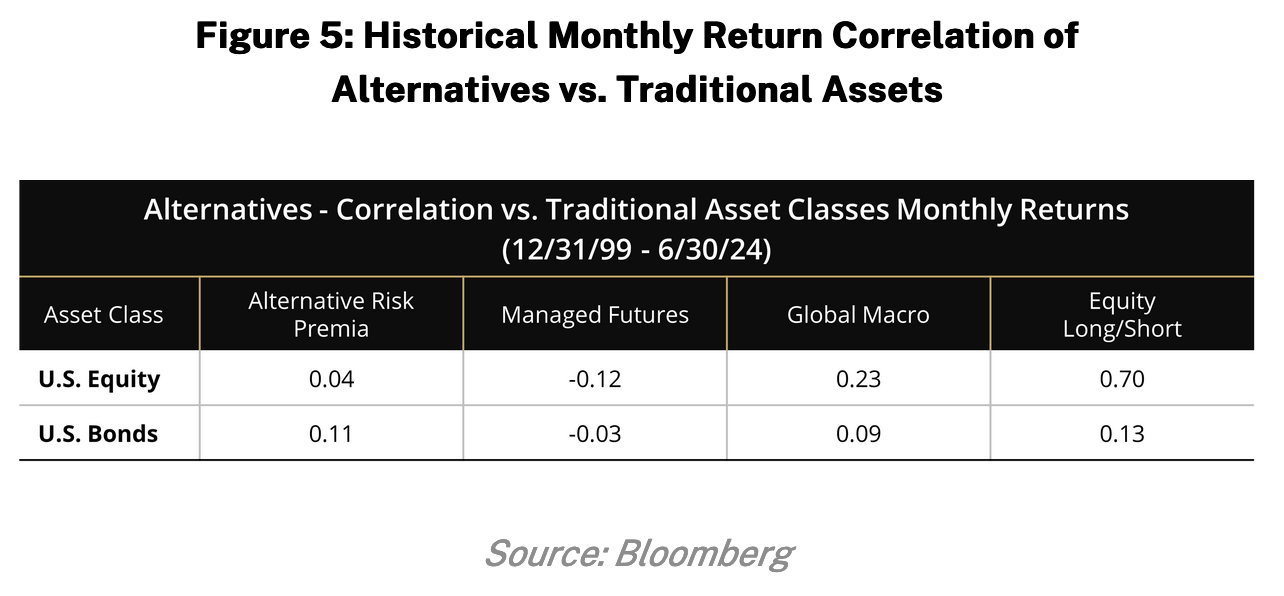 Figure 5: Historical Monthly Return Correlation of Alternatives vs. Traditional Assets

Alternatives - Correlation vs. Traditional Asset Classes Monthly Returns (12/31/99 - 6/30/24)

| Asset Class | Alternative Risk Premia | Managed Futures | Global Macro | Equity Long/Short |
|---|---|---|---|---|
| U.S. Equity | 0.04 | -0.12 | 0.23 | 0.70 |
| U.S. Bonds | 0.11 | -0.03 | 0.09 | 0.13 |

Source: Bloomberg